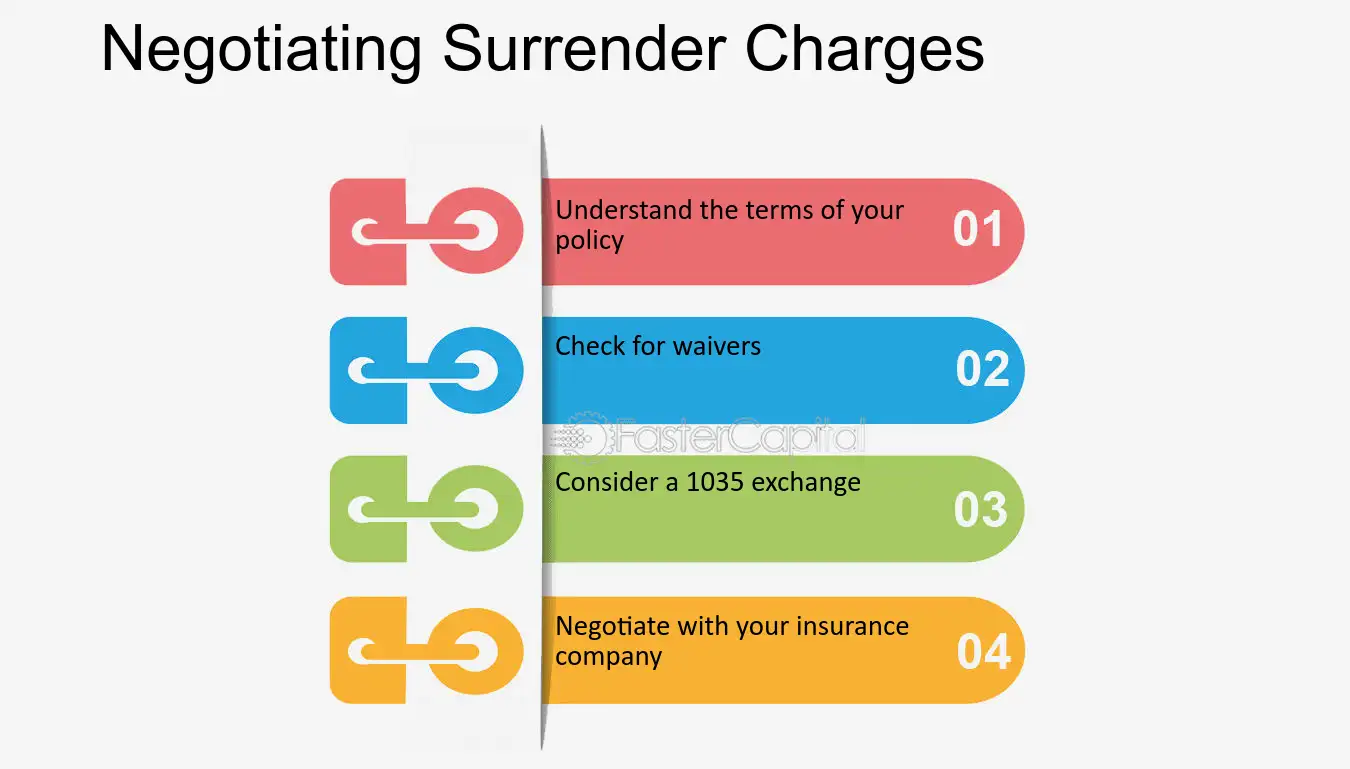 Negotiating Surrender Charges

Understand the terms of your policy

01

Check for waivers

02

Consider a 1035 exchange

03

Negotiate with your insurance company

04

FasterCapital